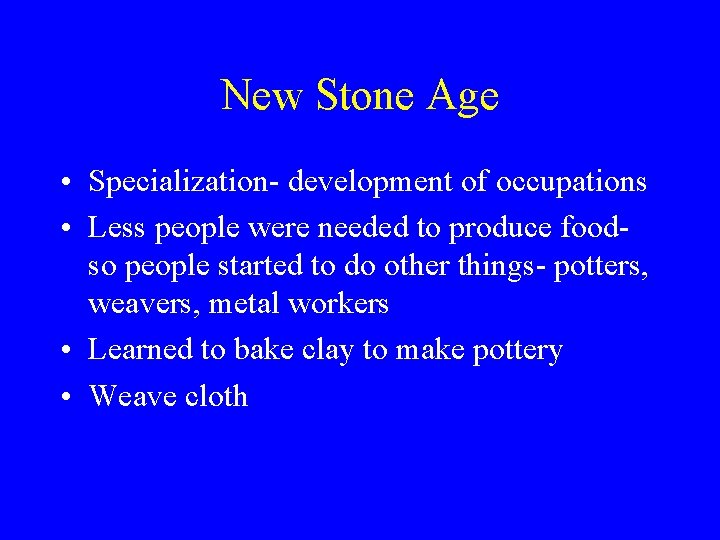 New Stone Age

• Specialization- development of occupations
• Less people were needed to produce food- so people started to do other things- potters, weavers, metal workers
• Learned to bake clay to make pottery
• Weave cloth